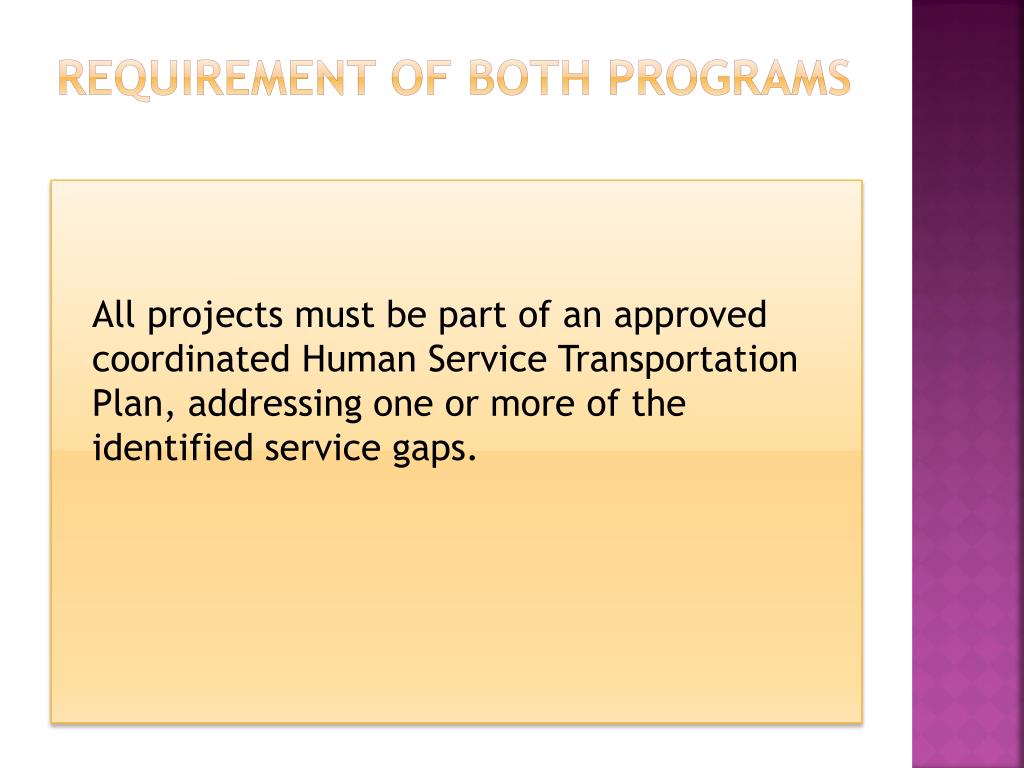 REQUIREMENT OF BOTH PROGRAMS

All projects must be part of an approved coordinated Human Service Transportation Plan, addressing one or more of the identified service gaps.